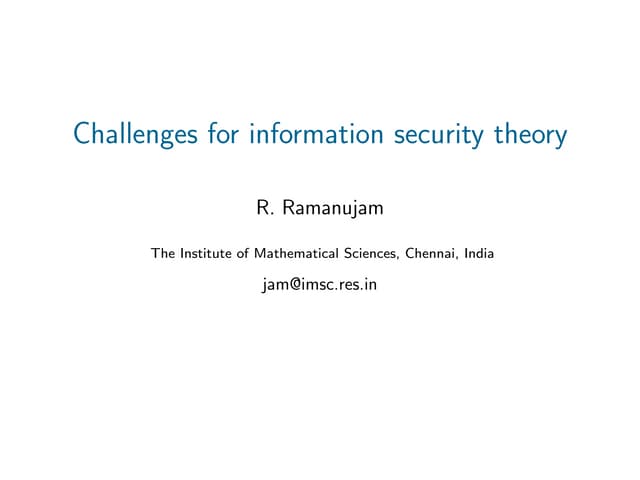 Challenges for information security theory

R. Ramanujam

The Institute of Mathematical Sciences, Chennai, India

jam@imsc.res.in